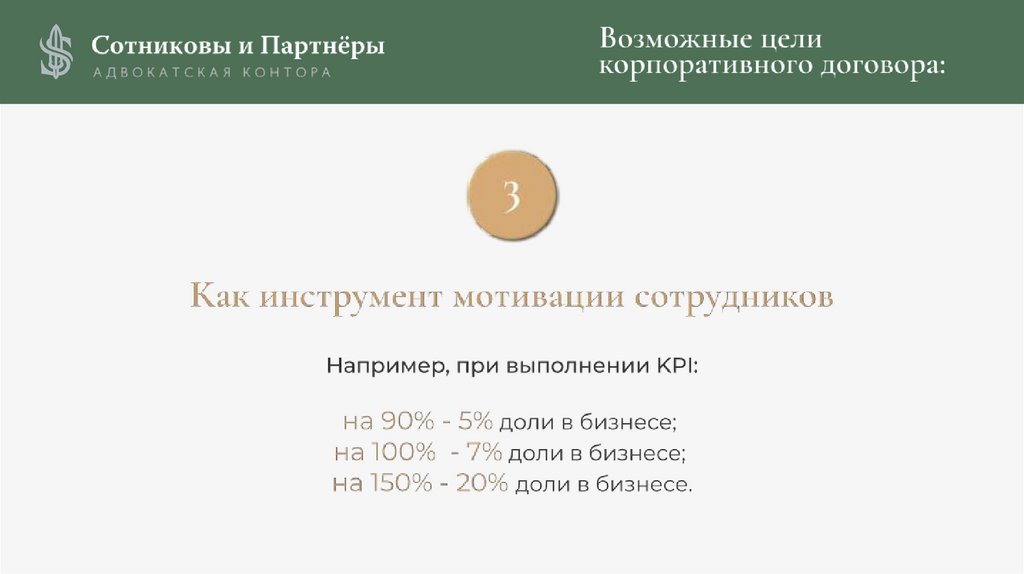 Сотниковы и Партнёры
АДВОКАТСКАЯ КОНТОРА

Возможные цели корпоративного договора:

3

Как инструмент мотивации сотрудников

Например, при выполнении KPI:

на 90% - 5% доли в бизнесе;
на 100% - 7% доли в бизнесе;
на 150% - 20% доли в бизнесе.